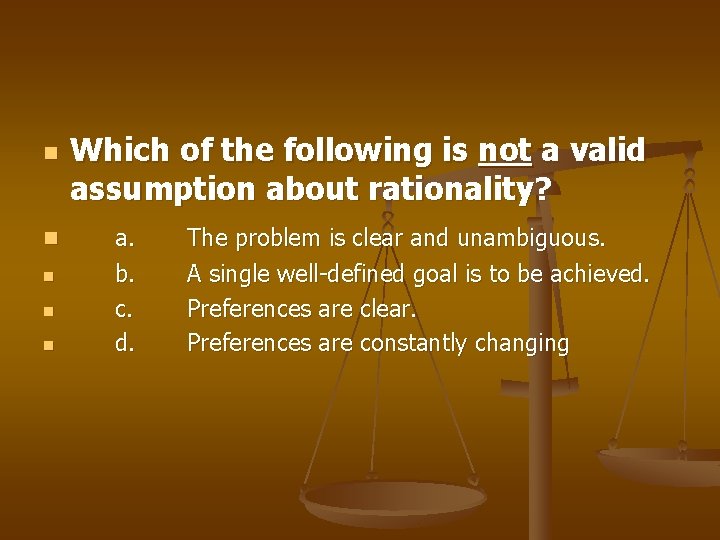 Which of the following is not a valid assumption about rationality?

a. The problem is clear and unambiguous.
b. A single well-defined goal is to be achieved.
c. Preferences are clear.
d. Preferences are constantly changing